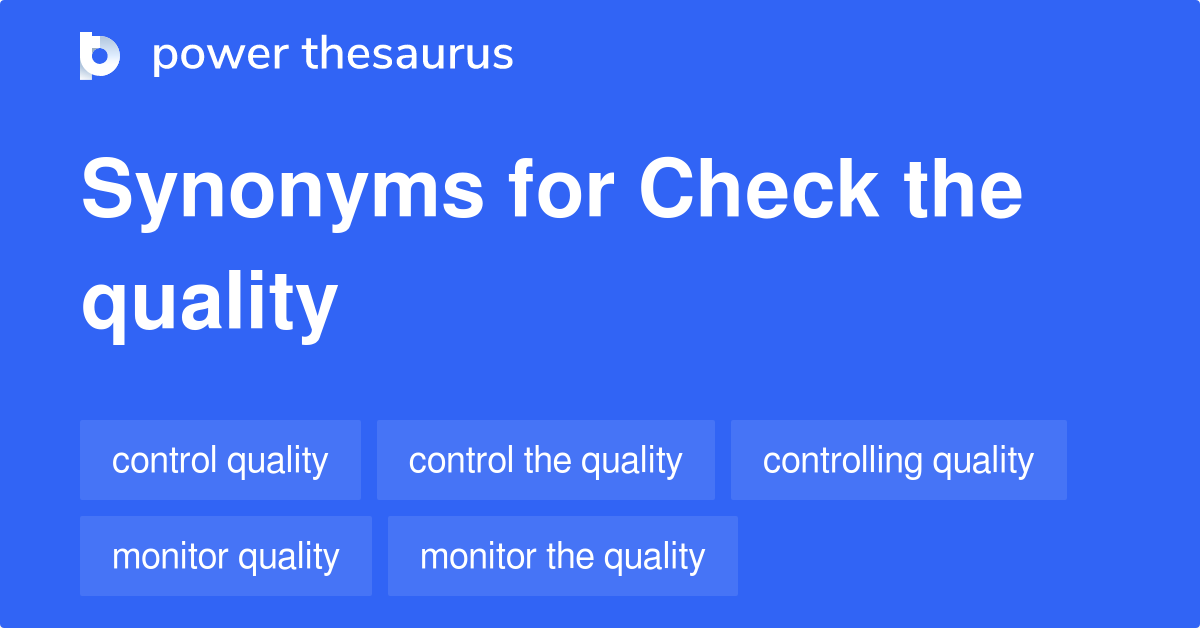 power thesaurus

Synonyms for Check the quality

control quality
control the quality
controlling quality
monitor quality
monitor the quality